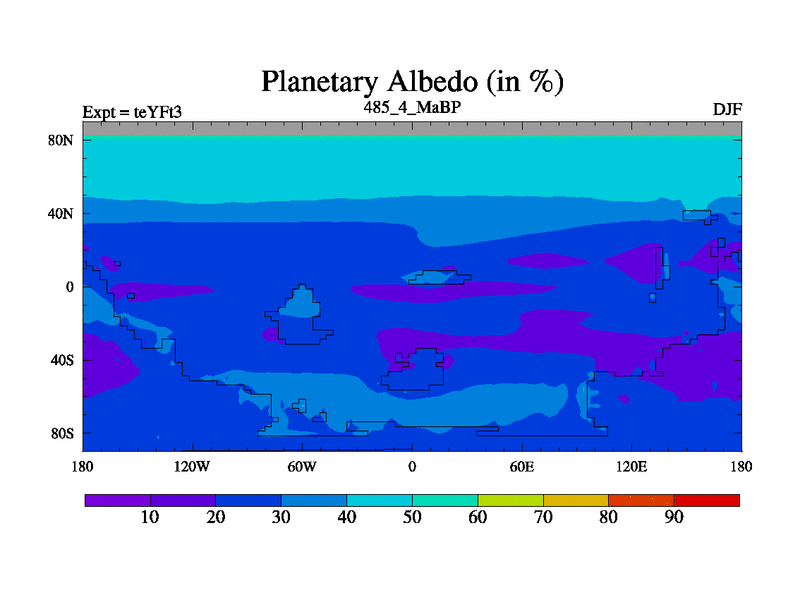 Planetary Albedo (in %)

Expt = teYFt3

485_4_MaBP

DJF

80N
40N
0
40S
80S

180
120W
60W
0
60E
120E
180

10
20
30
40
50
60
70
80
90